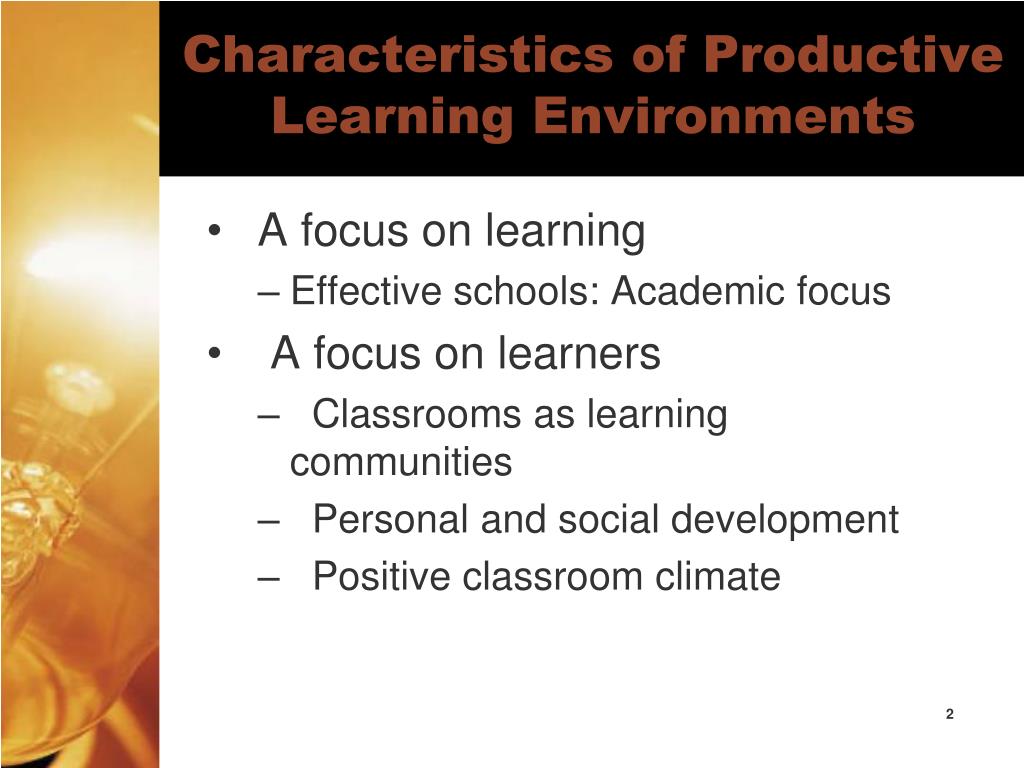 Characteristics of Productive Learning Environments

• A focus on learning
– Effective schools: Academic focus
• A focus on learners
– Classrooms as learning communities
– Personal and social development
– Positive classroom climate

2